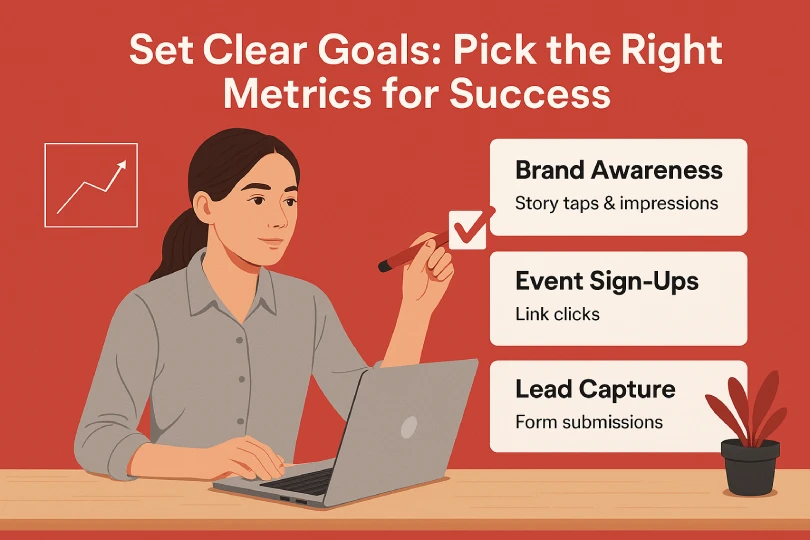 Set Clear Goals: Pick the Right Metrics for Success

Brand Awareness
Story taps & impressions

Event Sign-Ups
Link clicks

Lead Capture
Form submissions